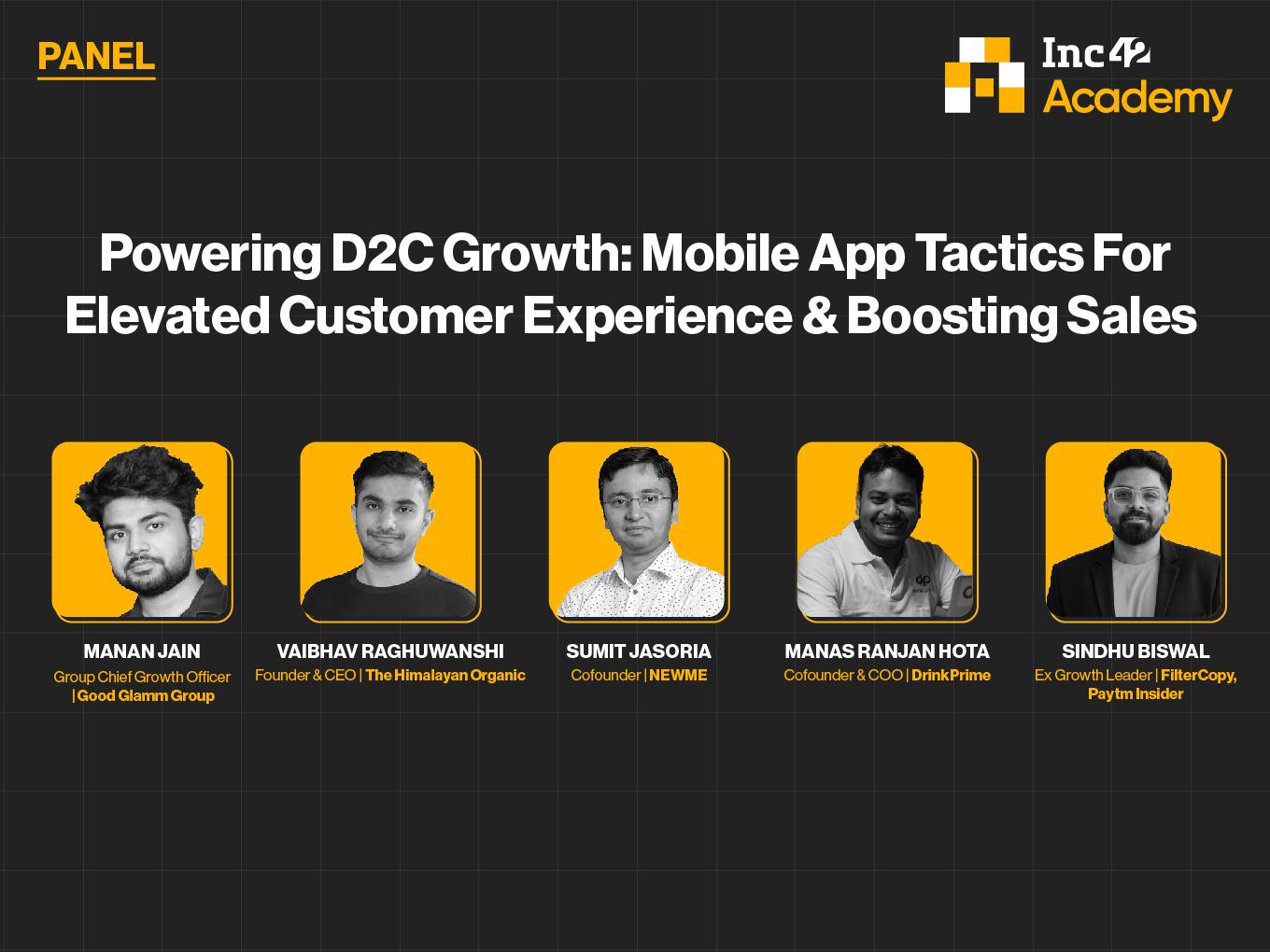 PANEL

Inc42 Academy

Powering D2C Growth: Mobile App Tactics For Elevated Customer Experience & Boosting Sales

MANAN JAIN
Group Chief Growth Officer | Good Glamm Group

VAIBHAV RAGHUWANSHI
Founder & CEO | The Himalayan Organic

SUMIT JASORIA
Cofounder | NEWME

MANAS RANJAN HOTA
Cofounder & COO | DrinkPrime

SINDHU BISWAL
Ex Growth Leader | FilterCopy, Paytm Insider